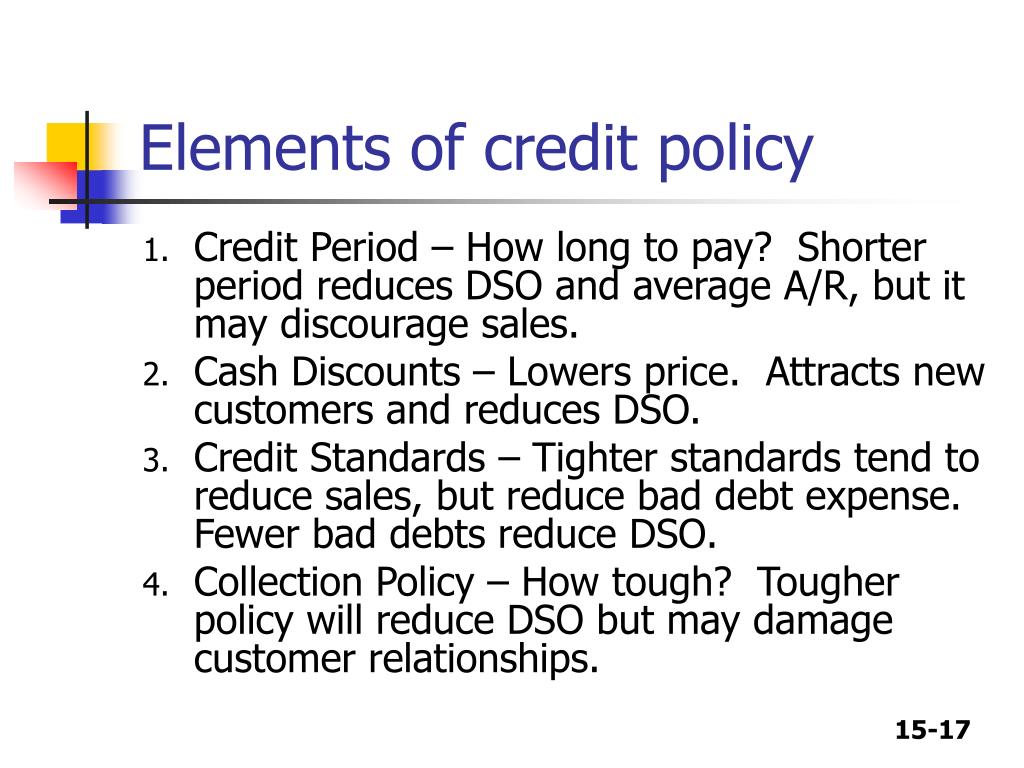 Elements of credit policy

1. Credit Period – How long to pay? Shorter period reduces DSO and average A/R, but it may discourage sales.
2. Cash Discounts – Lowers price. Attracts new customers and reduces DSO.
3. Credit Standards – Tighter standards tend to reduce sales, but reduce bad debt expense. Fewer bad debts reduce DSO.
4. Collection Policy – How tough? Tougher policy will reduce DSO but may damage customer relationships.

15-17